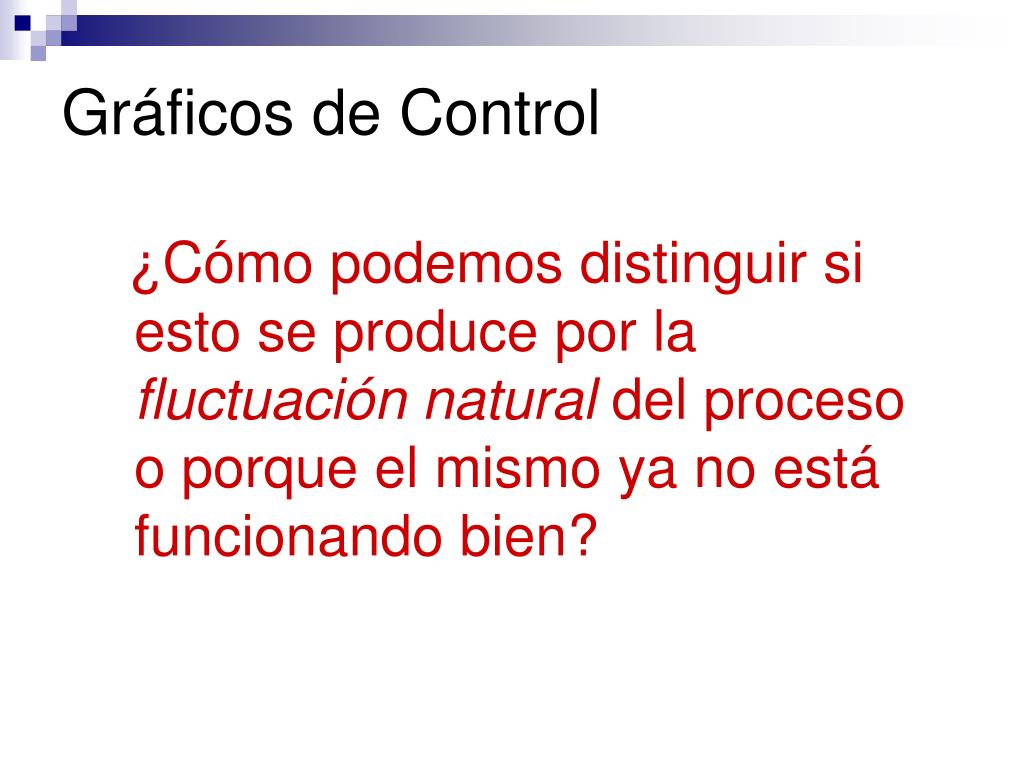 Gráficos de Control

¿Cómo podemos distinguir si esto se produce por la fluctuación natural del proceso o porque el mismo ya no está funcionando bien?